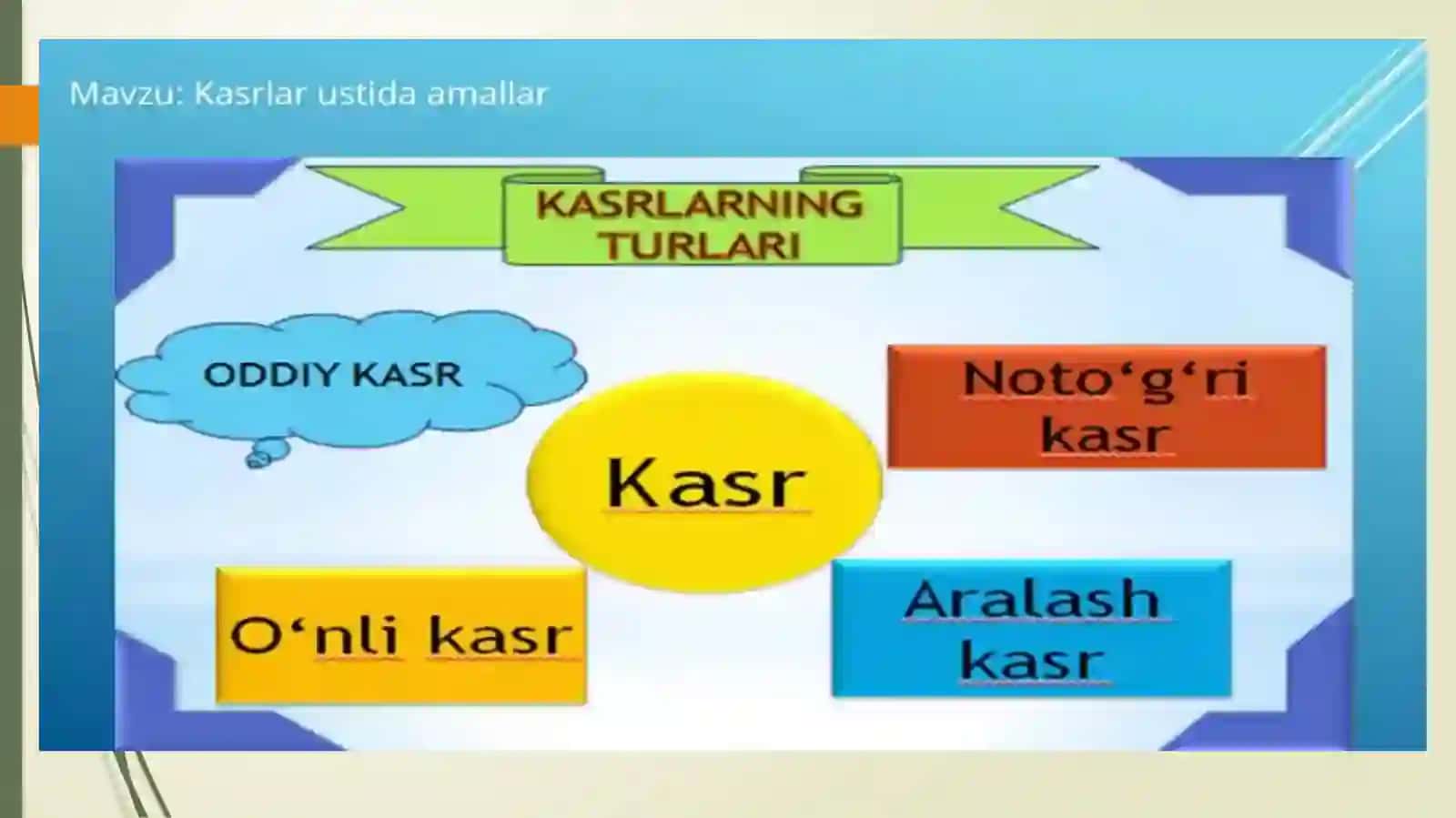 Mavzu: Kasrlar ustida amallar

KASRLARNING TURLARI

ODDIY KASR

Noto‘g‘ri kasr

Kasr

O‘nli kasr

Aralash kasr